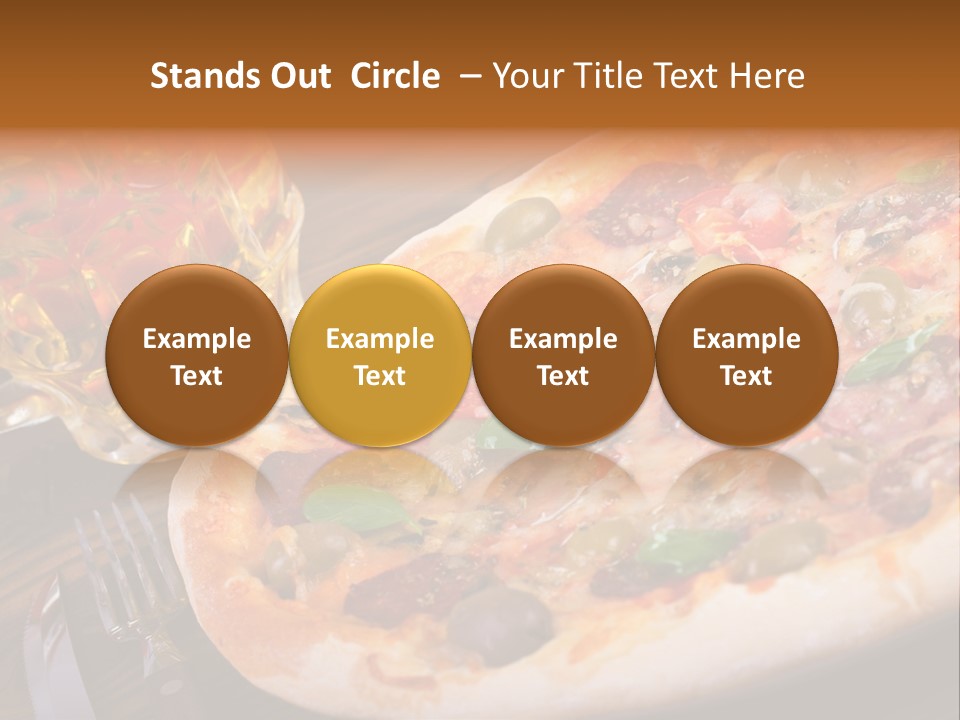 Stands Out Circle – Your Title Text Here

Example Text

Example Text

Example Text

Example Text